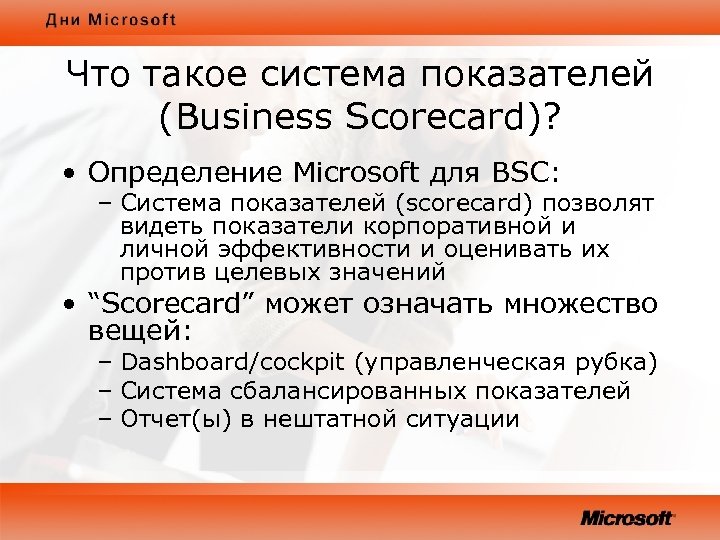 Дни Microsoft

Что такое система показателей (Business Scorecard)?

• Определение Microsoft для BSC:
– Система показателей (scorecard) позволят видеть показатели корпоративной и личной эффективности и оценивать их против целевых значений
• “Scorecard” может означать множество вещей:
– Dashboard/cockpit (управленческая рубка)
– Система сбалансированных показателей
– Отчет(ы) в нештатной ситуации

Microsoft